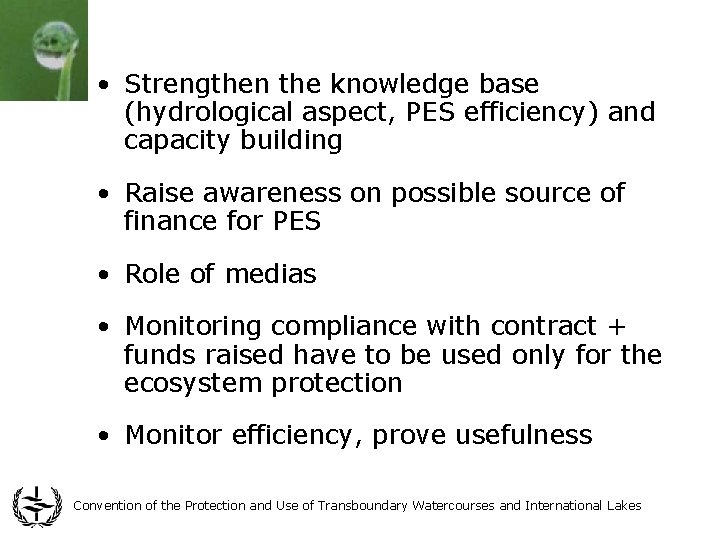 • Strengthen the knowledge base (hydrological aspect, PES efficiency) and capacity building

• Raise awareness on possible source of finance for PES

• Role of medias

• Monitoring compliance with contract + funds raised have to be used only for the ecosystem protection

• Monitor efficiency, prove usefulness

Convention of the Protection and Use of Transboundary Watercourses and International Lakes